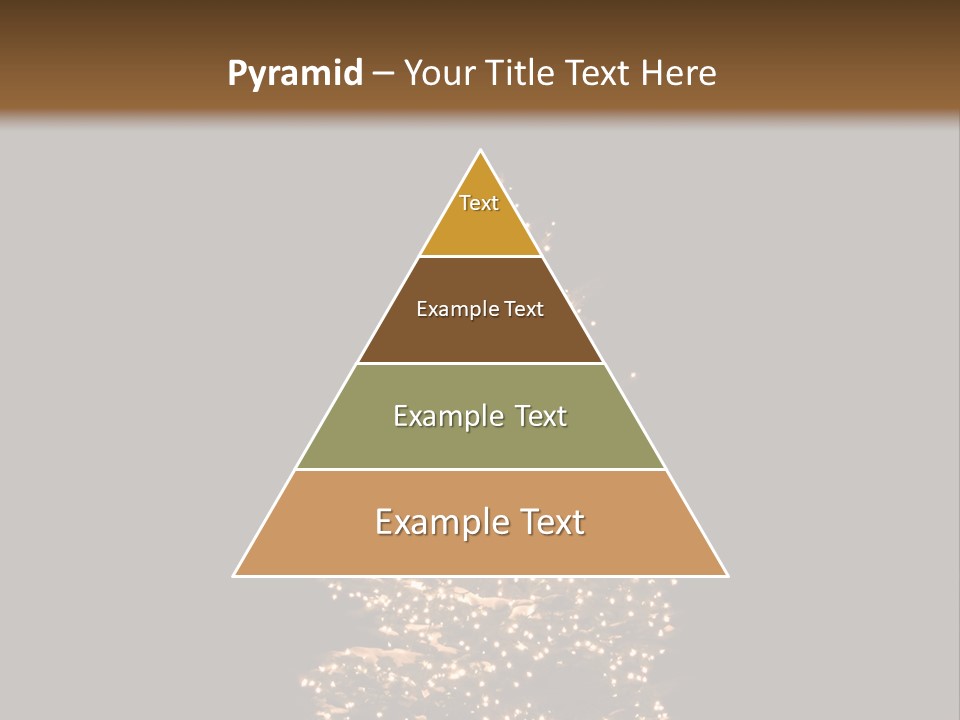 Pyramid – Your Title Text Here

Text

Example Text

Example Text

Example Text